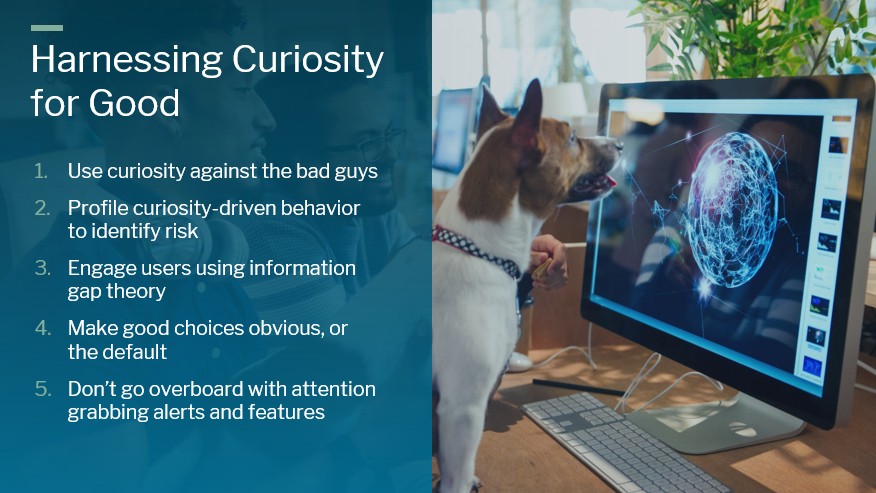 Harnessing Curiosity for Good

1. Use curiosity against the bad guys
2. Profile curiosity-driven behavior to identify risk
3. Engage users using information gap theory
4. Make good choices obvious, or the default
5. Don't go overboard with attention grabbing alerts and features